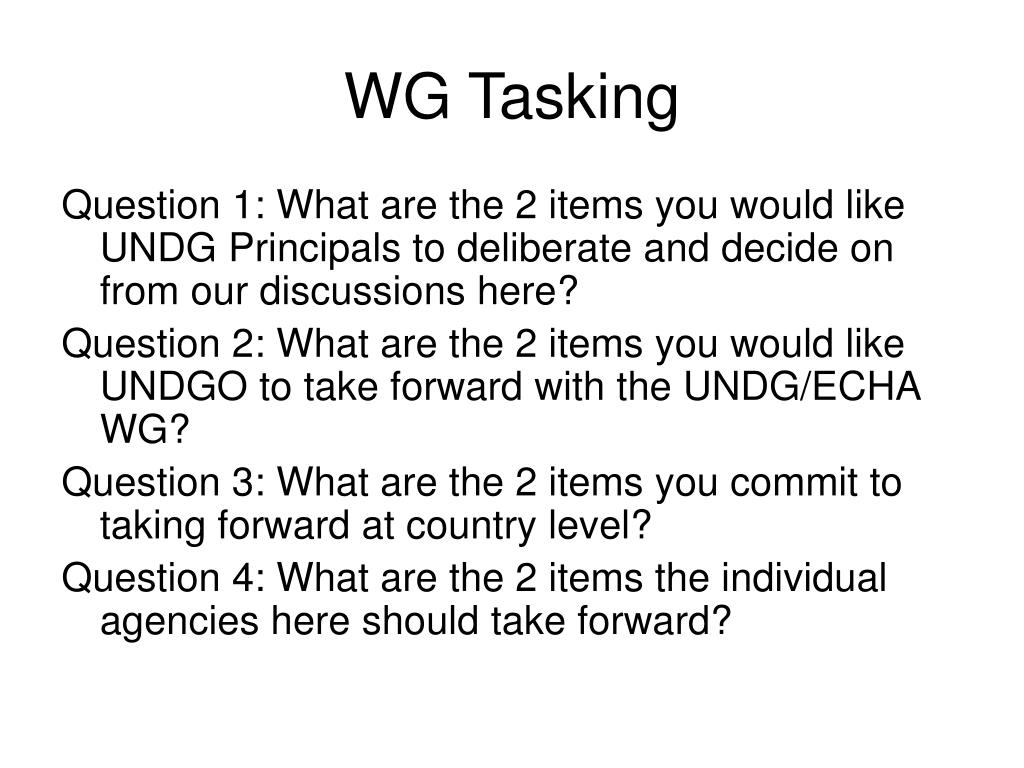 WG Tasking

Question 1: What are the 2 items you would like UNDG Principals to deliberate and decide on from our discussions here?

Question 2: What are the 2 items you would like UNDGO to take forward with the UNDG/ECHA WG?

Question 3: What are the 2 items you commit to taking forward at country level?

Question 4: What are the 2 items the individual agencies here should take forward?